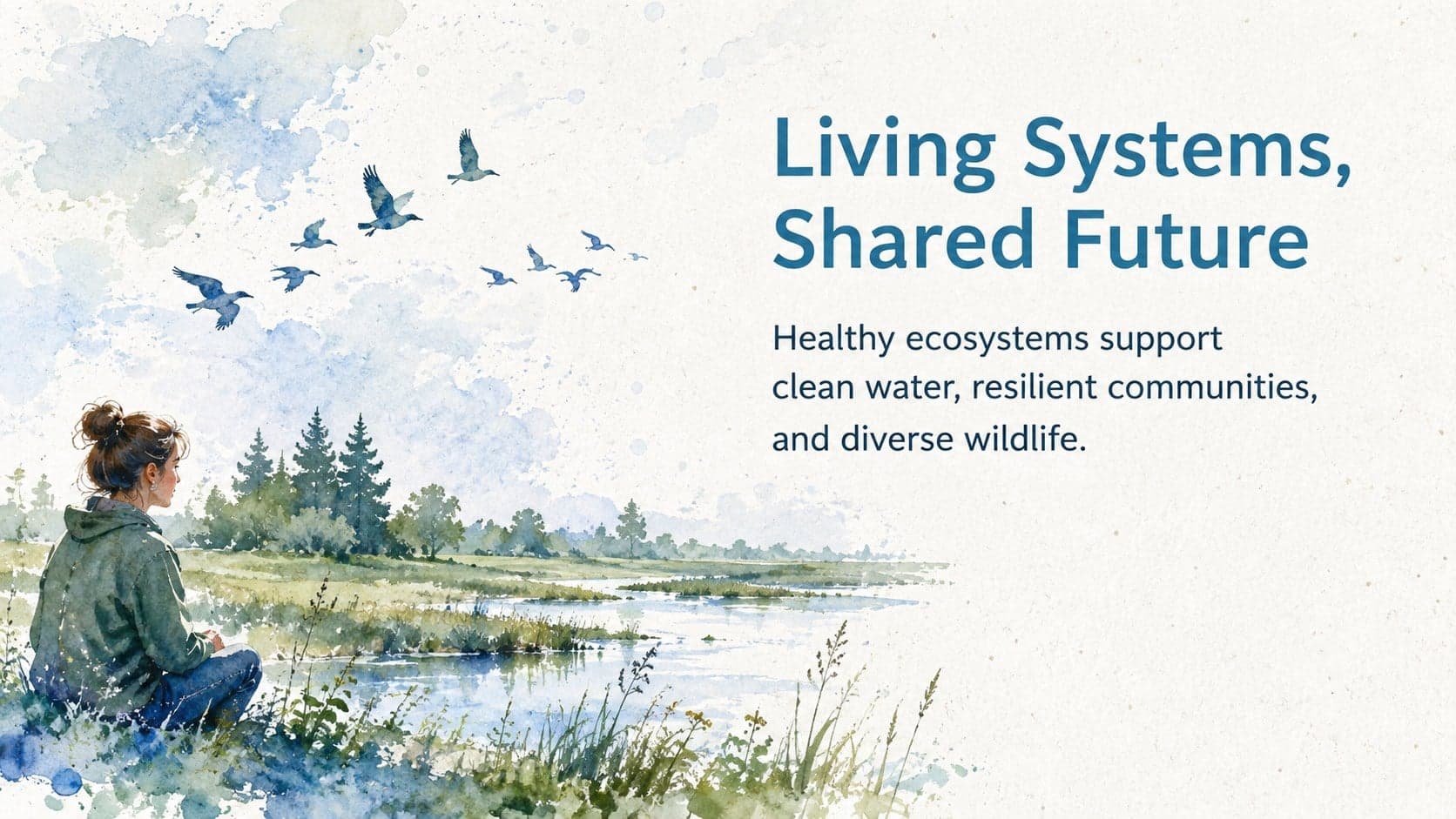 Living Systems, Shared Future

Healthy ecosystems support clean water, resilient communities, and diverse wildlife.